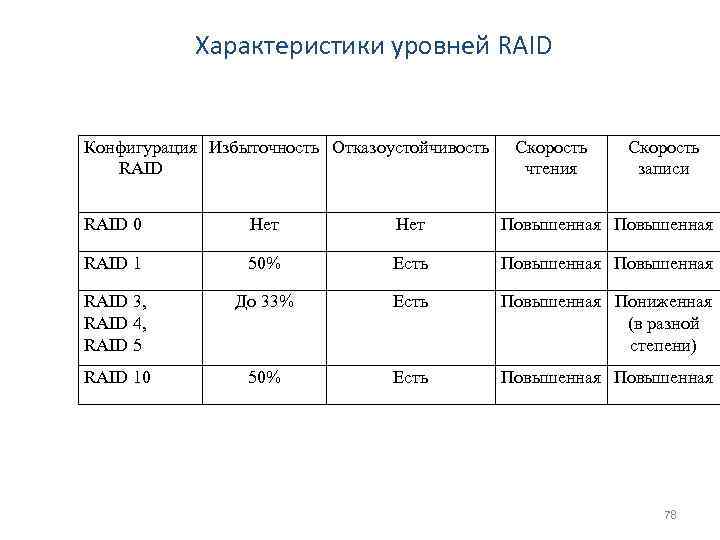 Характеристики уровней RAID

| Конфигурация RAID | Избыточность | Отказоустойчивость | Скорость чтения | Скорость записи |
|---|---|---|---|---|
| RAID 0 | Нет | Нет | Повышенная | Повышенная |
| RAID 1 | 50% | Есть | Повышенная | Повышенная |
| RAID 3, RAID 4, RAID 5 | До 33% | Есть | Повышенная | Пониженная (в разной степени) |
| RAID 10 | 50% | Есть | Повышенная | Повышенная |

78